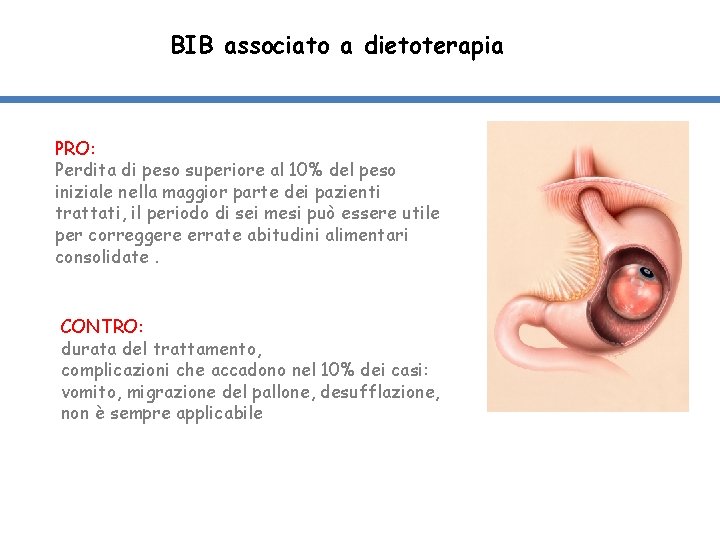 BIB associato a dietoterapia

PRO:
Perdita di peso superiore al 10% del peso iniziale nella maggior parte dei pazienti trattati, il periodo di sei mesi può essere utile per correggere errate abitudini alimentari consolidate .

CONTRO:
durata del trattamento,
complicazioni che accadono nel 10% dei casi: vomito, migrazione del pallone, desufflazione,
non è sempre applicabile